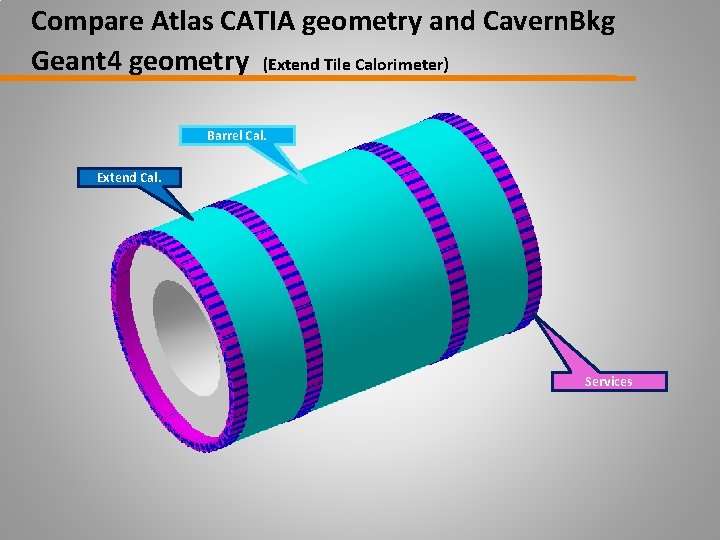 Compare Atlas CATIA geometry and CavernBkg Geant4 geometry (Extend Tile Calorimeter)

Barrel Cal.

Extend Cal.

Services